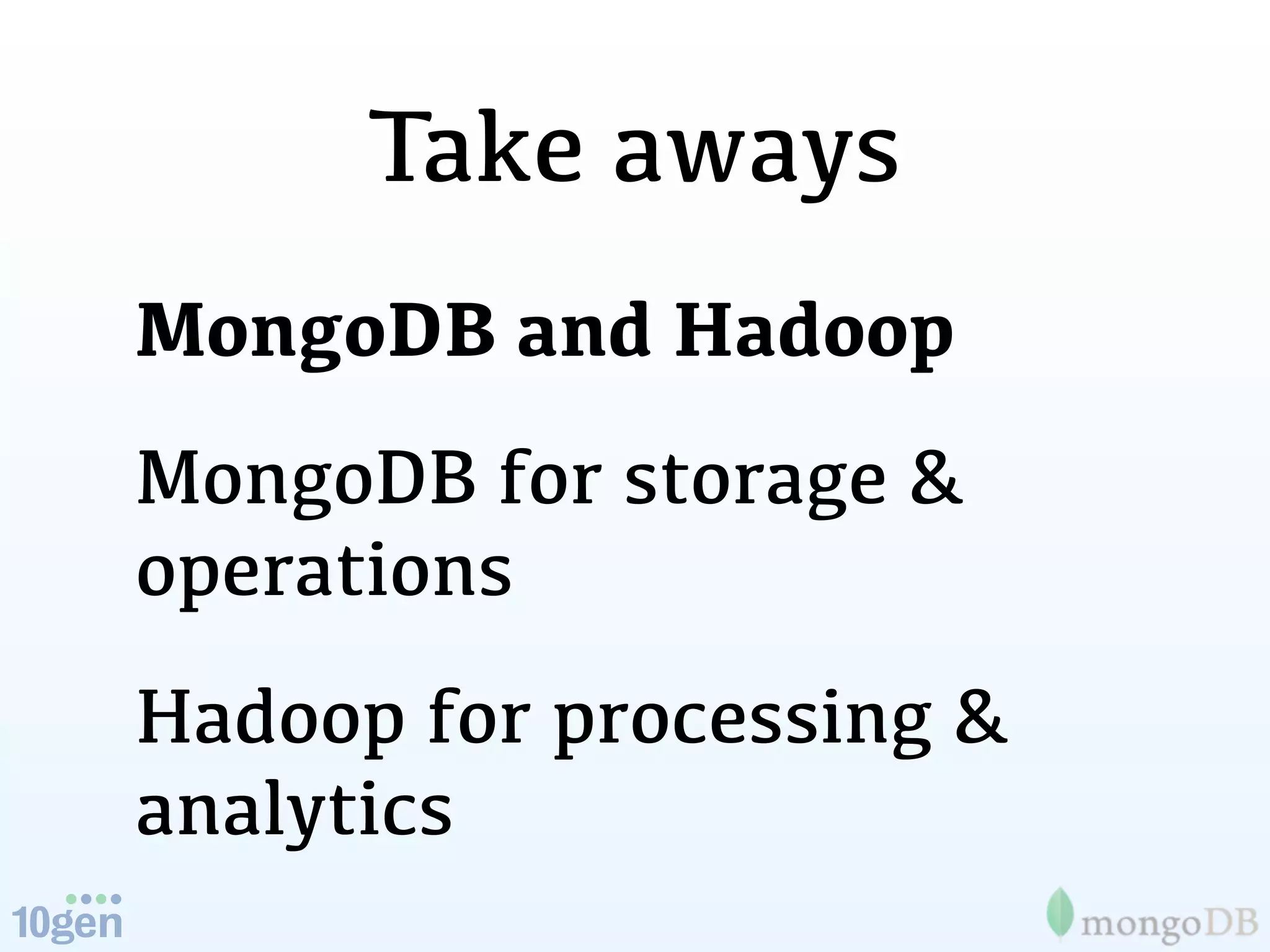 Take aways

MongoDB and Hadoop

MongoDB for storage & operations

Hadoop for processing & analytics

10gen

mongoDB